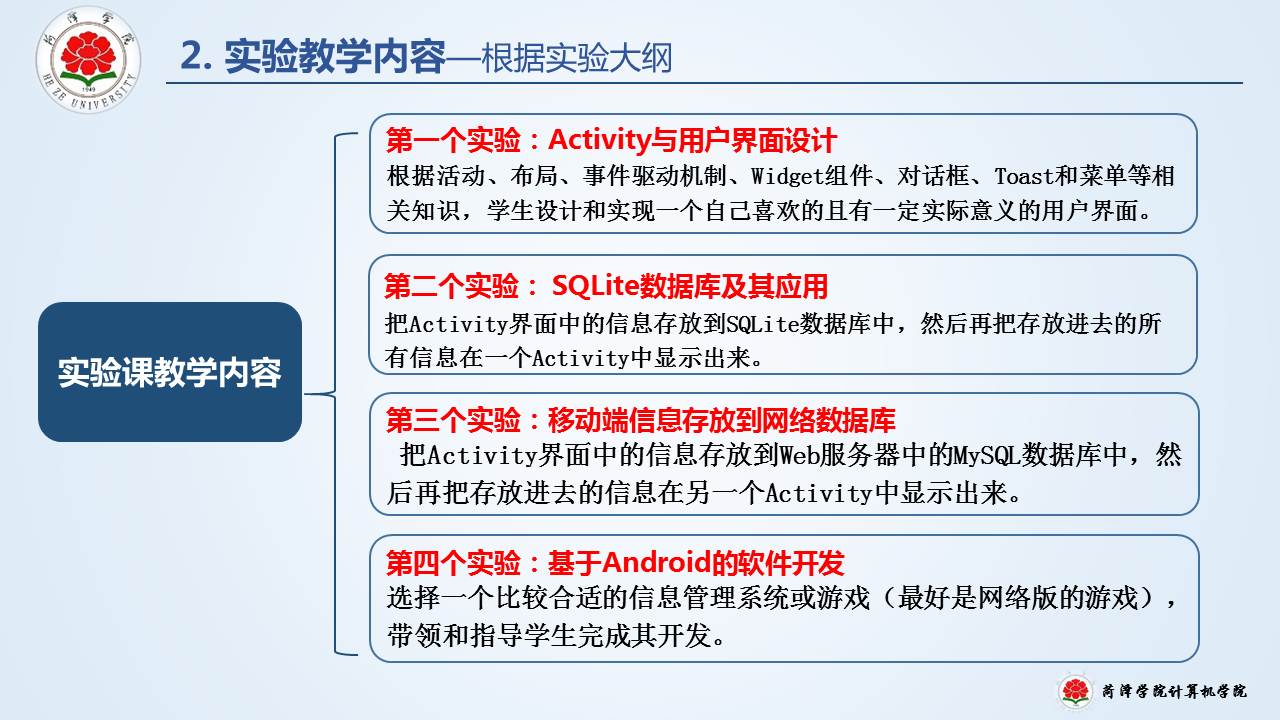 菏泽学院
HE ZE UNIVERSITY
1949

2. 实验教学内容—根据实验大纲

实验课教学内容

第一个实验：Activity与用户界面设计
根据活动、布局、事件驱动机制、Widget组件、对话框、Toast和菜单等相关知识，学生设计和实现一个自己喜欢的且有一定实际意义的用户界面。

第二个实验： SQLite数据库及其应用
把Activity界面中的信息存放到SQLite数据库中，然后再把存放进去的所有信息在一个Activity中显示出来。

第三个实验：移动端信息存放到网络数据库
把Activity界面中的信息存放到Web服务器中的MySQL数据库中，然后再把存放进去的信息在另一个Activity中显示出来。

第四个实验：基于Android的软件开发
选择一个比较合适的信息管理系统或游戏（最好是网络版的游戏），带领和指导学生完成其开发。

菏泽学院计算机学院